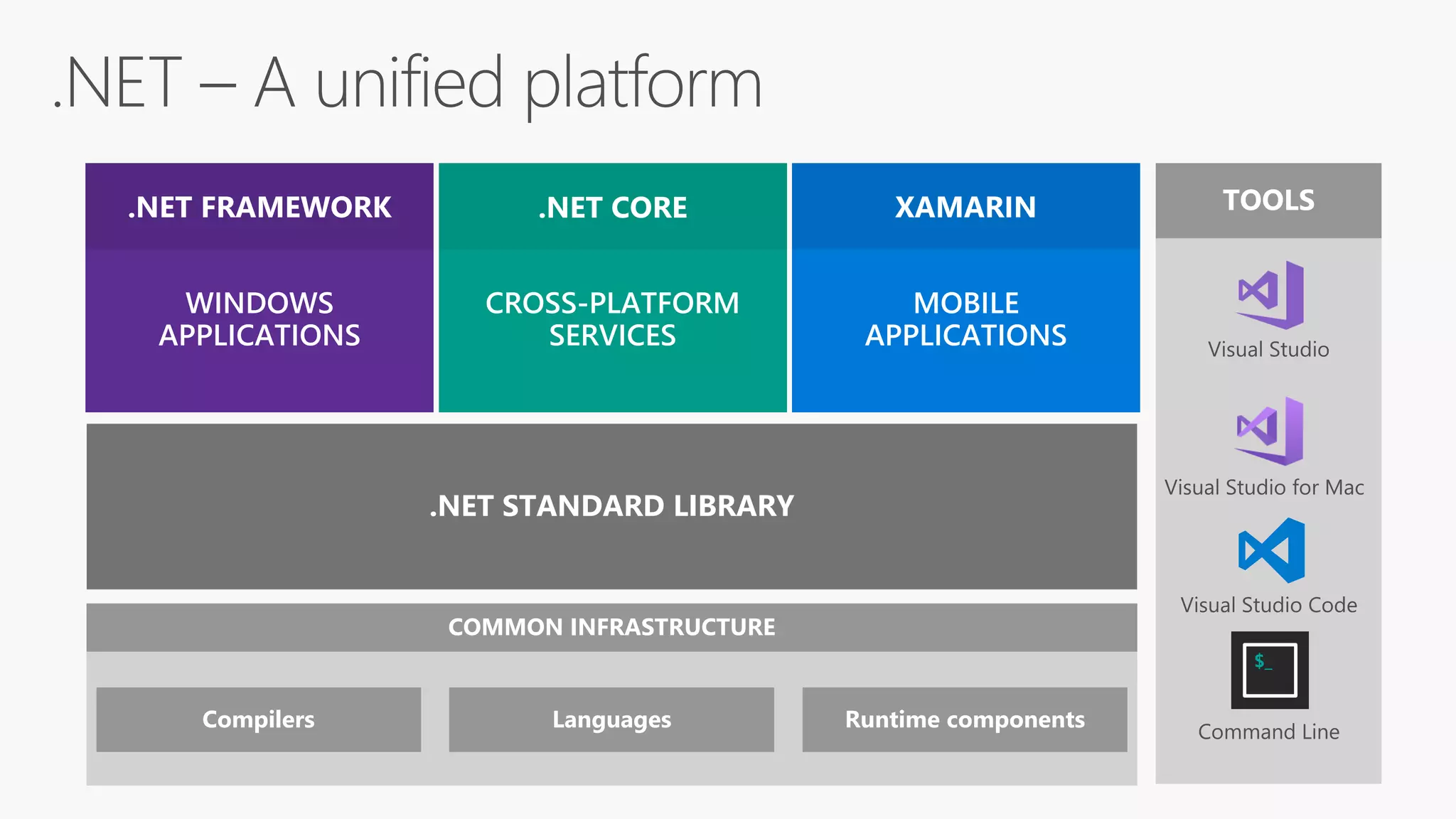 .NET – A unified platform

.NET FRAMEWORK

WINDOWS APPLICATIONS

.NET CORE

CROSS-PLATFORM SERVICES

XAMARIN

MOBILE APPLICATIONS

.NET STANDARD LIBRARY

COMMON INFRASTRUCTURE

Compilers

Languages

Runtime components

TOOLS

Visual Studio

Visual Studio for Mac

Visual Studio Code

$_

Command Line